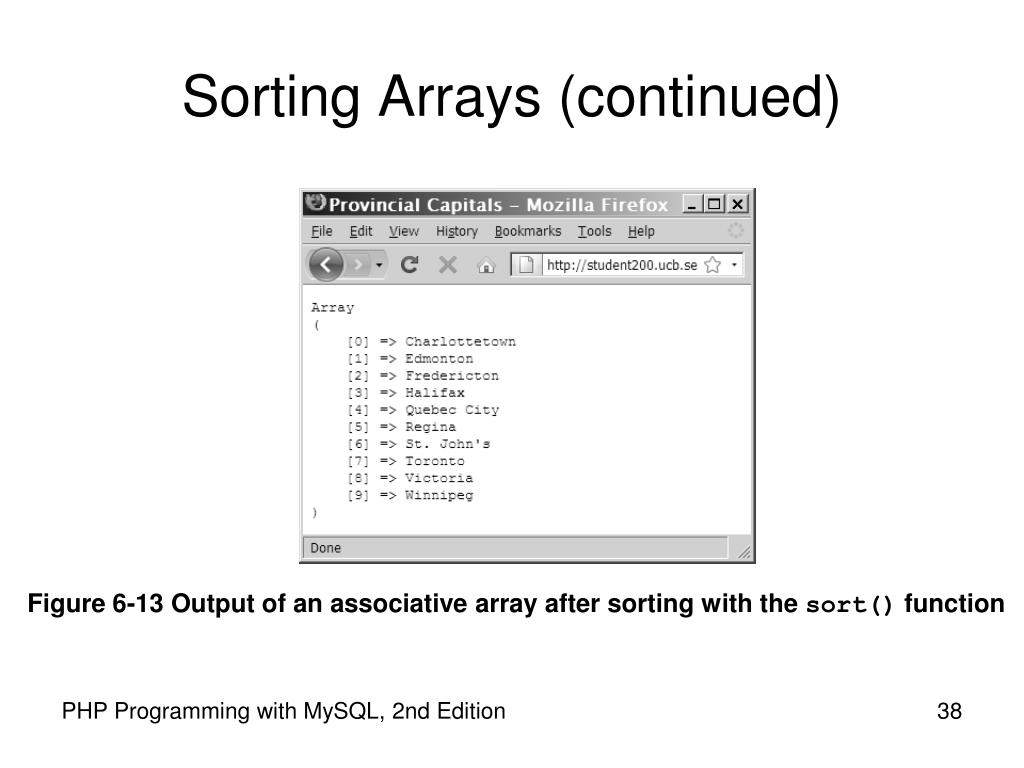 Sorting Arrays (continued)

Provincial Capitals – Mozilla Firefox

File Edit View History Bookmarks Tools Help

http://student200.ucb.se

Array
(
[0] => Charlottetown
[1] => Edmonton
[2] => Fredericton
[3] => Halifax
[4] => Quebec City
[5] => Regina
[6] => St. John's
[7] => Toronto
[8] => Victoria
[9] => Winnipeg
)

Done

Figure 6-13 Output of an associative array after sorting with the sort() function

PHP Programming with MySQL, 2nd Edition

38